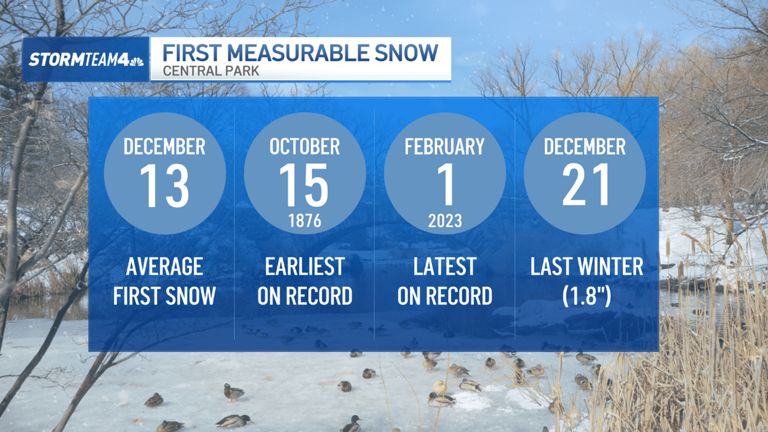 STORMTEAM4

FIRST MEASURABLE SNOW
CENTRAL PARK

DECEMBER
13

AVERAGE FIRST SNOW

OCTOBER
15
1876

EARLIEST ON RECORD

FEBRUARY
1
2023

LATEST ON RECORD

DECEMBER
21

LAST WINTER (1.8")